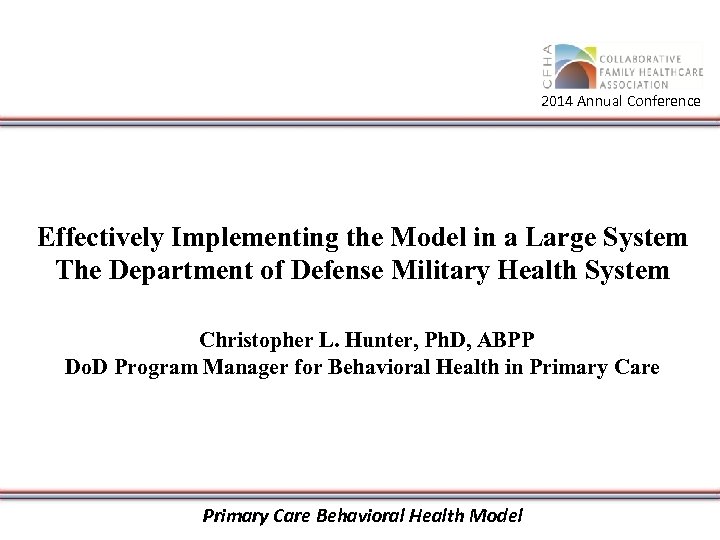 CFHA
COLLABORATIVE FAMILY HEALTHCARE ASSOCIATION
2014 Annual Conference

Effectively Implementing the Model in a Large System
The Department of Defense Military Health System

Christopher L. Hunter, PhD, ABPP
DoD Program Manager for Behavioral Health in Primary Care

Primary Care Behavioral Health Model